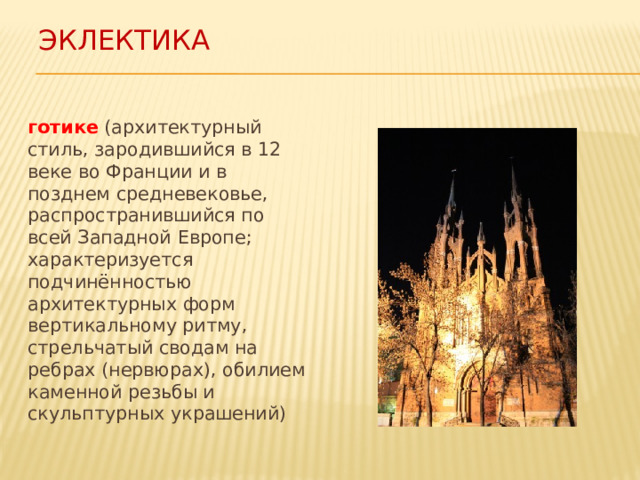 ЭКЛЕКТИКА

готике (архитектурный стиль, зародившийся в 12 веке во Франции и в позднем средневековье, распространившийся по всей Западной Европе; характеризуется подчинённостью архитектурных форм вертикальному ритму, стрельчатый сводам на ребрах (нервюрах), обилием каменной резьбы и скульптурных украшений)